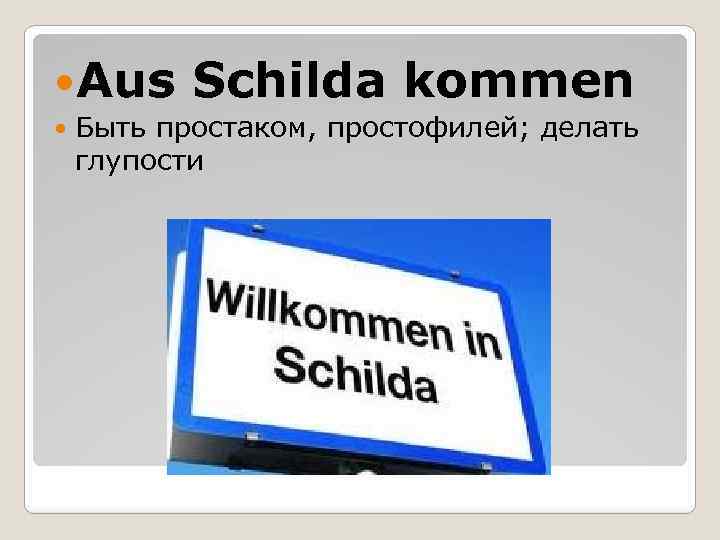 Aus Schilda kommen

Быть простаком, простофилей; делать глупости

Willkommen in Schilda